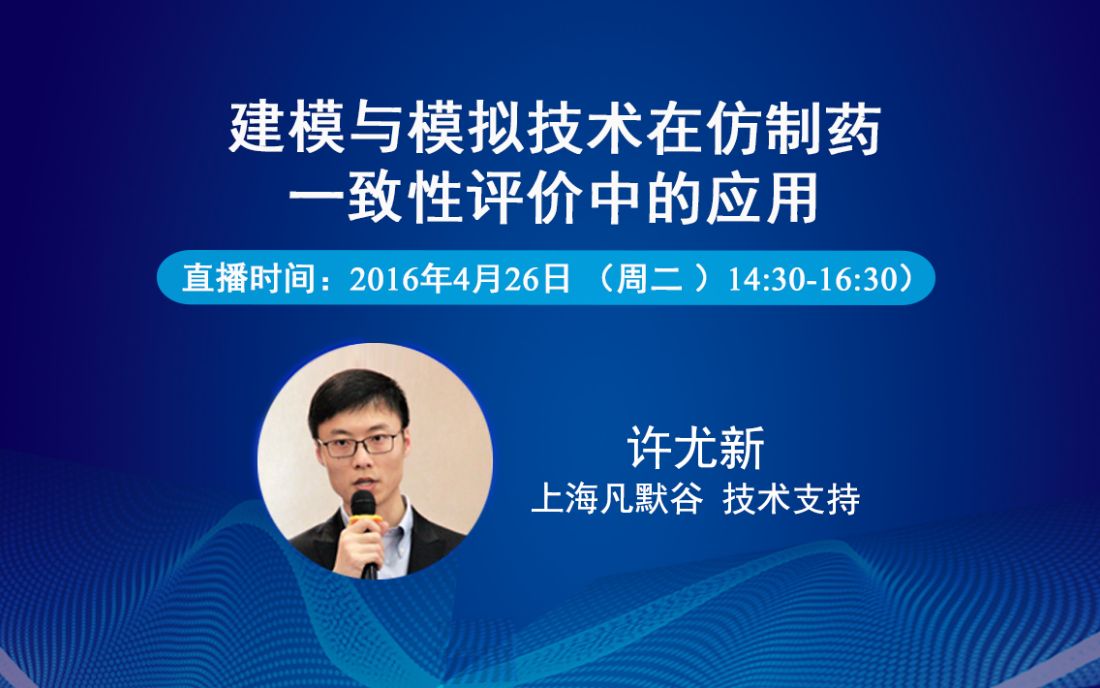 建模与模拟技术在仿制药一致性评价中的应用

直播时间：2016年4月26日 （周二 ）14:30-16:30）

许尤新
上海凡默谷 技术支持